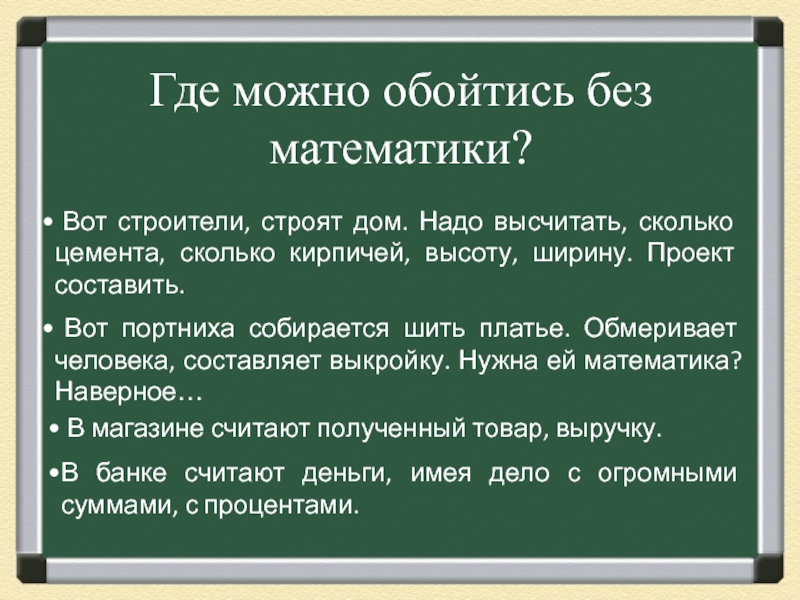 Где можно обойтись без математики?

• Вот строители, строят дом. Надо высчитать, сколько цемента, сколько кирпичей, высоту, ширину. Проект составить.

• Вот портниха собирается шить платье. Обмеривает человека, составляет выкройку. Нужна ей математика? Наверное…

• В магазине считают полученный товар, выручку.

•В банке считают деньги, имея дело с огромными суммами, с процентами.